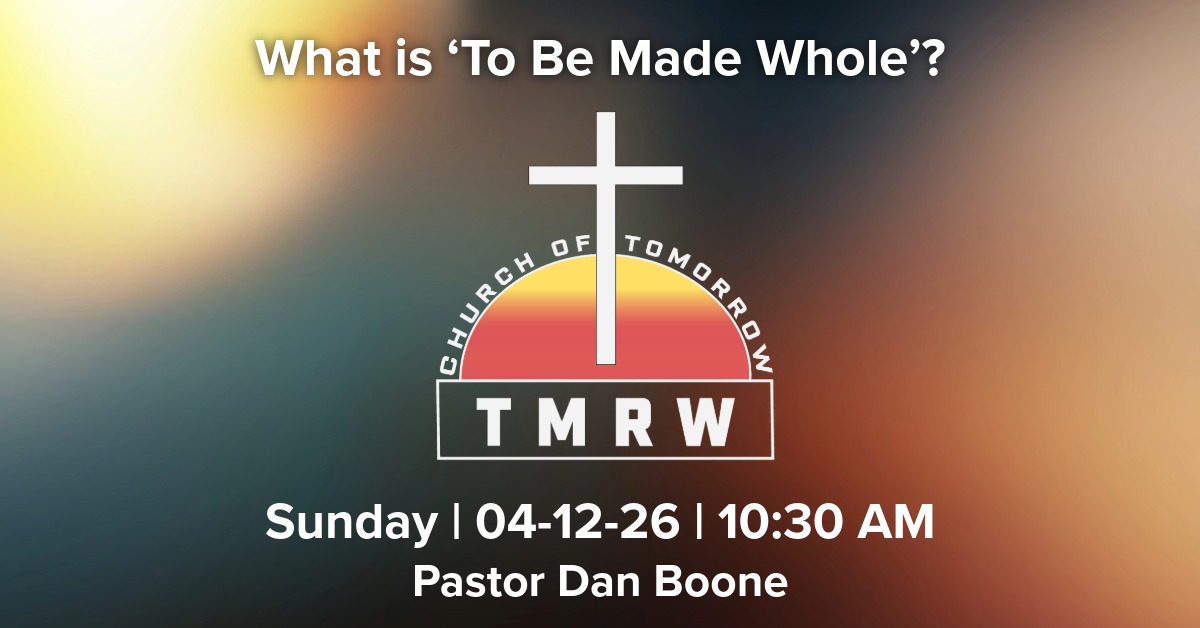 What is ‘To Be Made Whole’?

CHURCH OF TOMORROW

TMRW

Sunday | 04-12-26 | 10:30 AM
Pastor Dan Boone